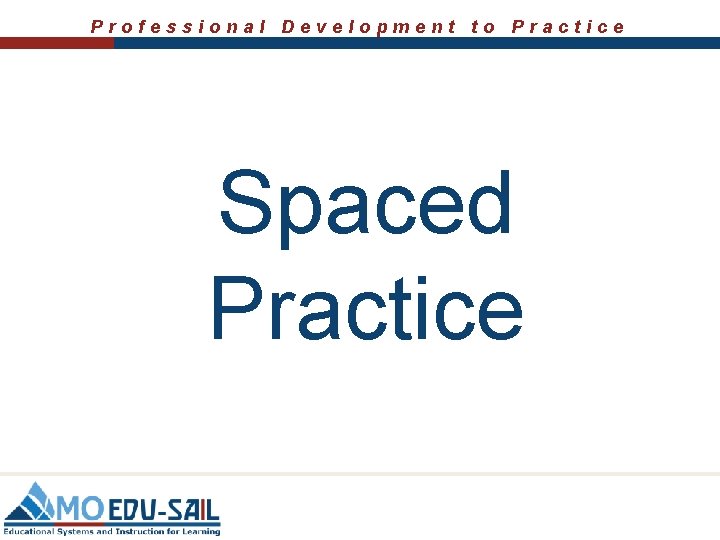 Professional Development to Practice

Spaced Practice

MO EDU-SAIL
Educational Systems and Instruction for Learning